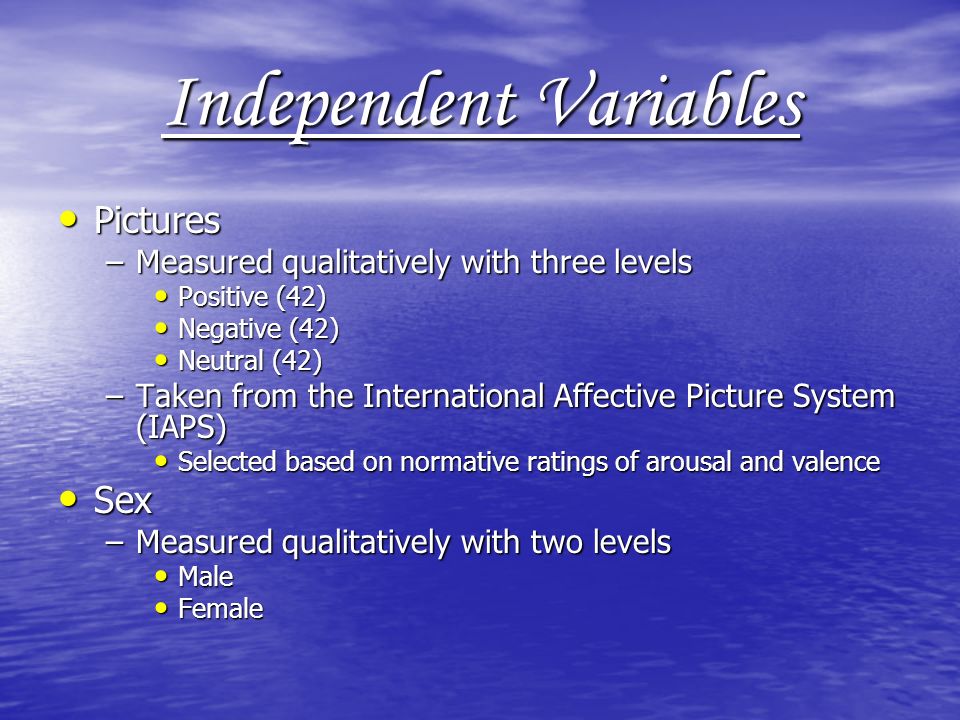 Independent Variables

• Pictures
– Measured qualitatively with three levels
• Positive (42)
• Negative (42)
• Neutral (42)
– Taken from the International Affective Picture System (IAPS)
• Selected based on normative ratings of arousal and valence

• Sex
– Measured qualitatively with two levels
• Male
• Female